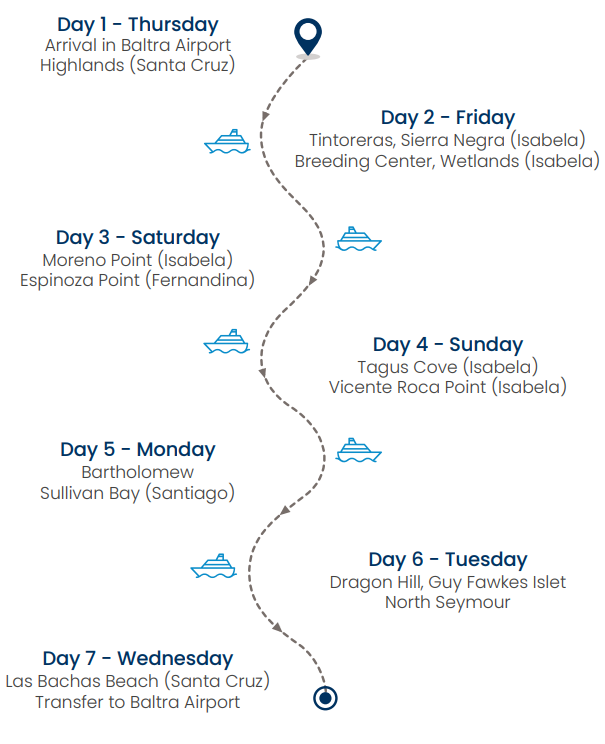 Day 1 - Thursday
Arrival in Baltra Airport
Highlands (Santa Cruz)

Day 2 - Friday
Tintoreras, Sierra Negra (Isabela)
Breeding Center, Wetlands (Isabela)

Day 3 - Saturday
Moreno Point (Isabela)
Espinoza Point (Fernandina)

Day 4 - Sunday
Tagus Cove (Isabela)
Vicente Roca Point (Isabela)

Day 5 - Monday
Bartholomew
Sullivan Bay (Santiago)

Day 6 - Tuesday
Dragon Hill, Guy Fawkes Islet
North Seymour

Day 7 - Wednesday
Las Bachas Beach (Santa Cruz)
Transfer to Baltra Airport